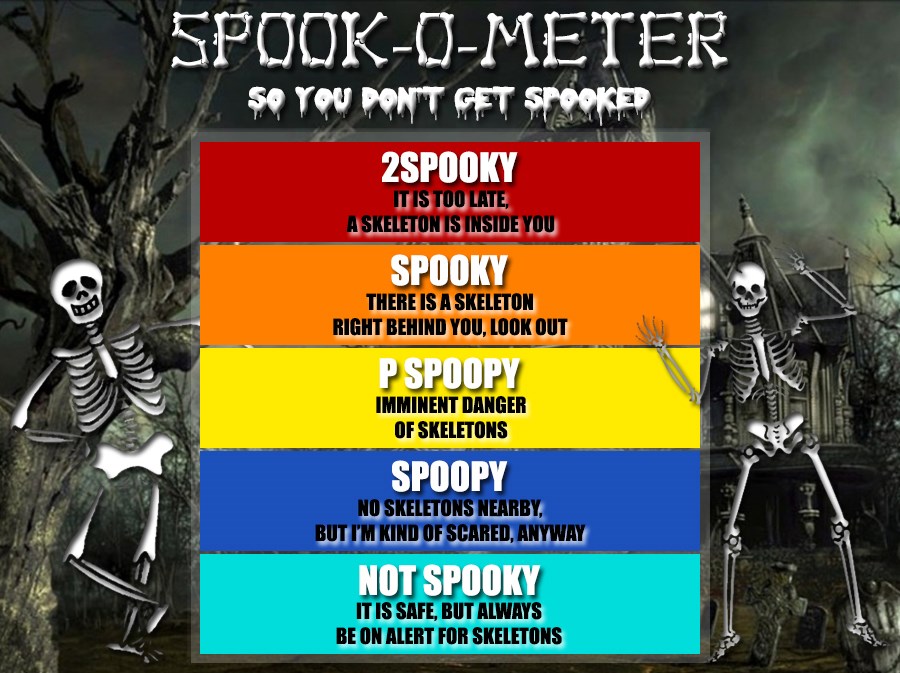 SPOOK-O-METER
SO YOU DON'T GET SPOOKED

2SPOOKY
IT IS TOO LATE, A SKELETON IS INSIDE YOU

SPOOKY
THERE IS A SKELETON RIGHT BEHIND YOU, LOOK OUT

P SPOOPY
IMMINENT DANGER OF SKELETONS

SPOOPY
NO SKELETONS NEARBY, BUT I'M KIND OF SCARED, ANYWAY

NOT SPOOKY
IT IS SAFE, BUT ALWAYS BE ON ALERT FOR SKELETONS